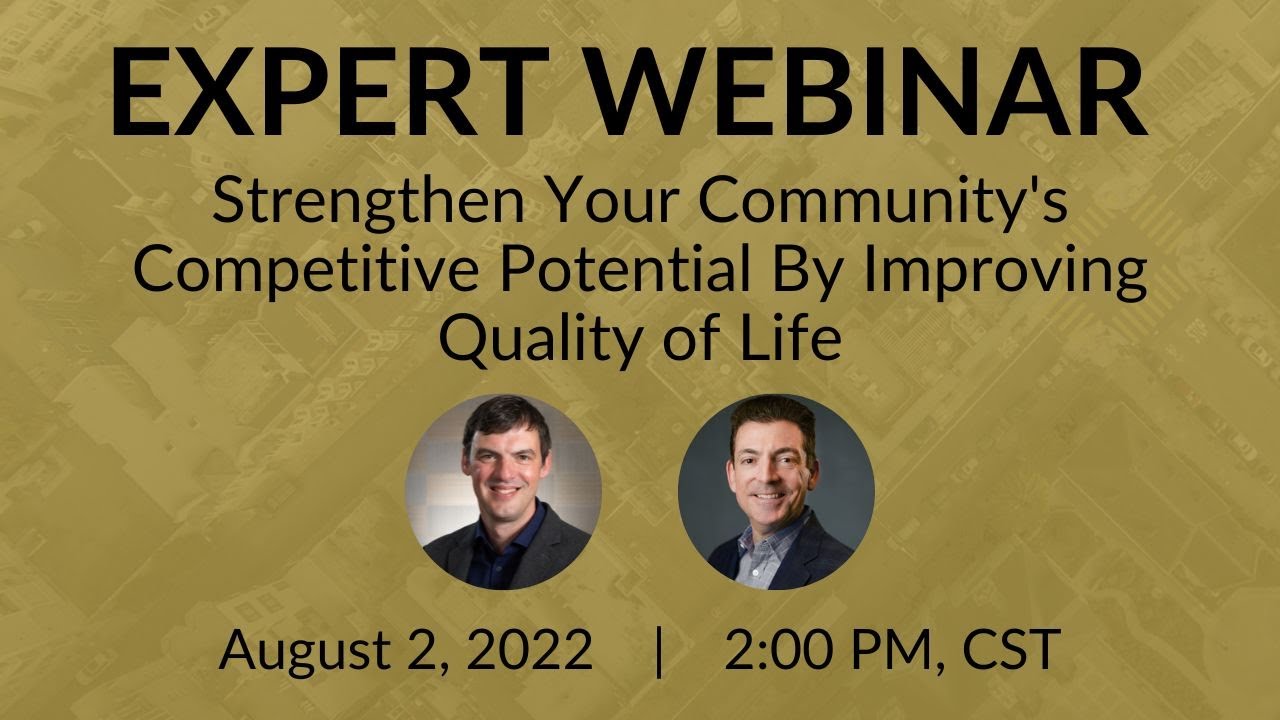 EXPERT WEBINAR

Strengthen Your Community's Competitive Potential By Improving Quality of Life

August 2, 2022 | 2:00 PM, CST